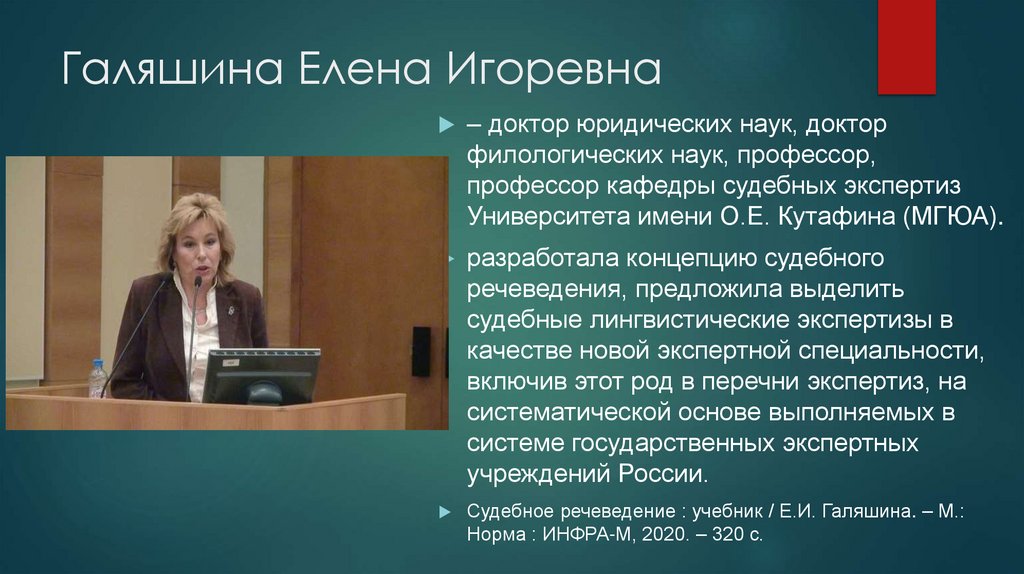 Галяшина Елена Игоревна

– доктор юридических наук, доктор филологических наук, профессор, профессор кафедры судебных экспертиз Университета имени О.Е. Кутафина (МГЮА).

разработала концепцию судебного речеведения, предложила выделить судебные лингвистические экспертизы в качестве новой экспертной специальности, включив этот род в перечни экспертиз, на систематической основе выполняемых в системе государственных экспертных учреждений России.

Судебное речеведение : учебник / Е.И. Галяшина. – М.: Норма : ИНФРА-М, 2020. – 320 с.